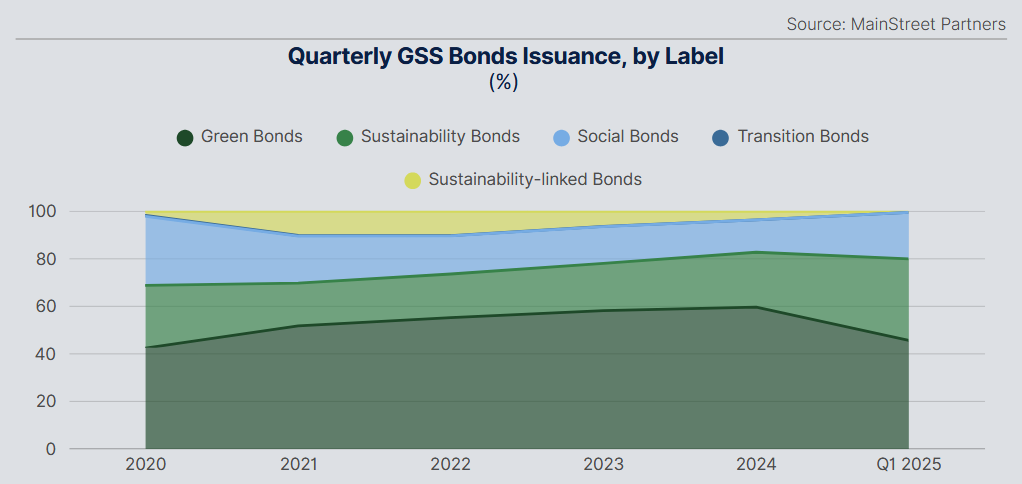 Source: MainStreet Partners

Quarterly GSS Bonds Issuance, by Label
(%)

Green Bonds
Sustainability Bonds
Social Bonds
Transition Bonds
Sustainability-linked Bonds

100
80
60
40
20
0

2020
2021
2022
2023
2024
Q1 2025